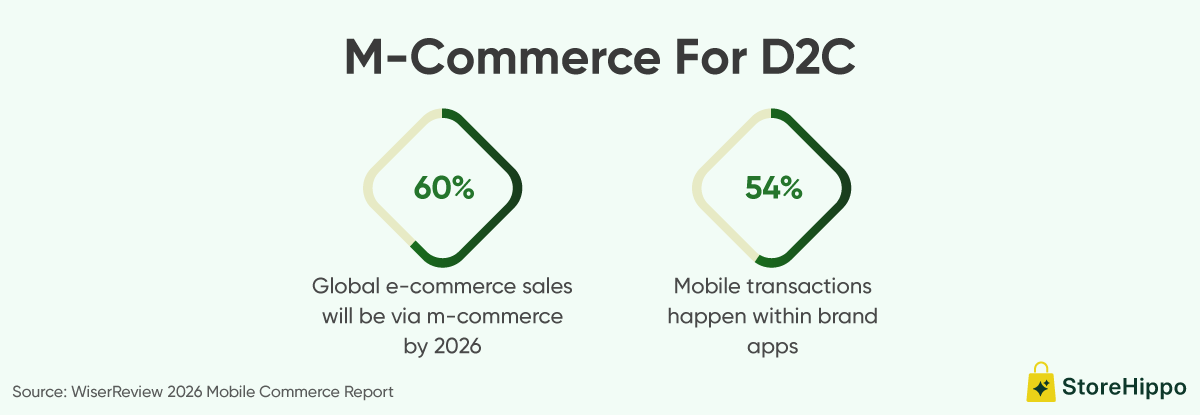 M-Commerce For D2C

60%

Global e-commerce sales will be via m-commerce by 2026

54%

Mobile transactions happen within brand apps

Source: WiserReview 2026 Mobile Commerce Report

StoreHippo